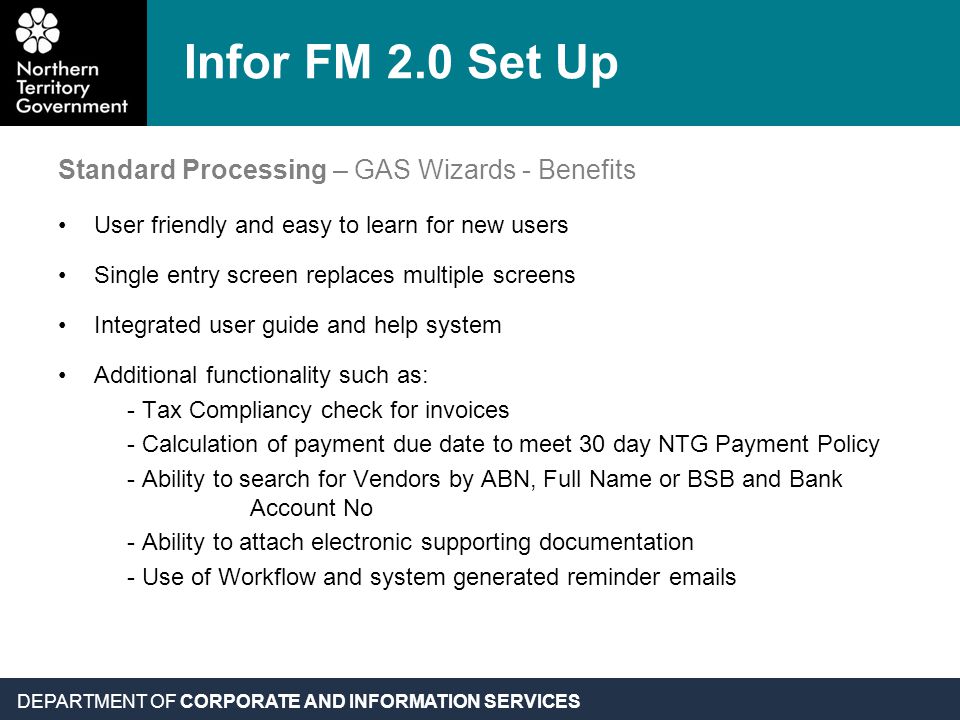 Northern Territory Government

Infor FM 2.0 Set Up

Standard Processing – GAS Wizards - Benefits

• User friendly and easy to learn for new users

• Single entry screen replaces multiple screens

• Integrated user guide and help system

• Additional functionality such as:
- Tax Compliancy check for invoices
- Calculation of payment due date to meet 30 day NTG Payment Policy
- Ability to search for Vendors by ABN, Full Name or BSB and Bank Account No
- Ability to attach electronic supporting documentation
- Use of Workflow and system generated reminder emails

DEPARTMENT OF CORPORATE AND INFORMATION SERVICES